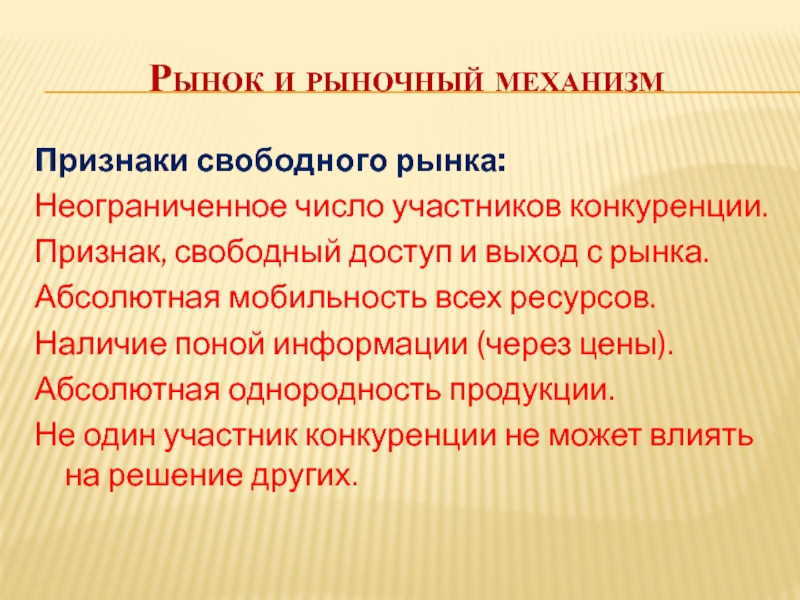 Рынок и рыночный механизм

Признаки свободного рынка:

Неограниченное число участников конкуренции.

Признак, свободный доступ и выход с рынка.

Абсолютная мобильность всех ресурсов.

Наличие поной информации (через цены).

Абсолютная однородность продукции.

Не один участник конкуренции не может влиять на решение других.